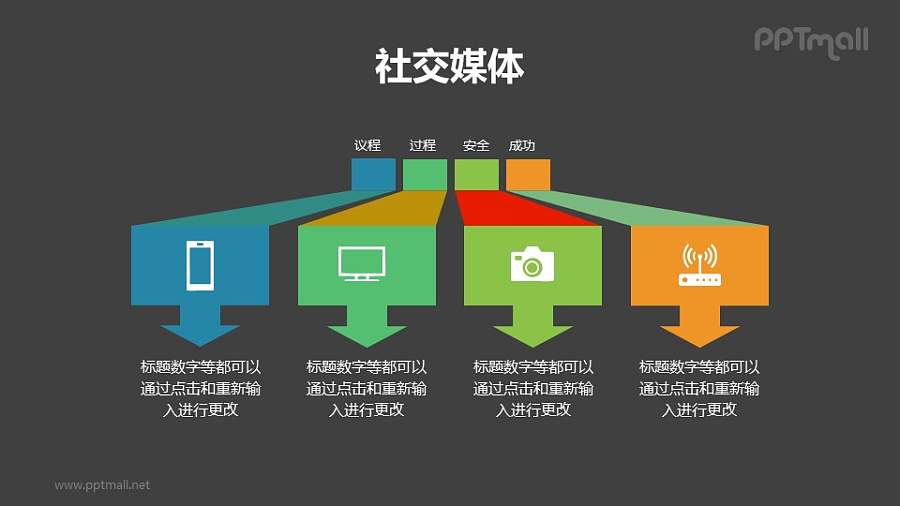 PPTmall

社交媒体

议程 过程 安全 成功

标题数字等都可以通过点击和重新输入进行更改

标题数字等都可以通过点击和重新输入进行更改

标题数字等都可以通过点击和重新输入进行更改

标题数字等都可以通过点击和重新输入进行更改

www.pptmall.net